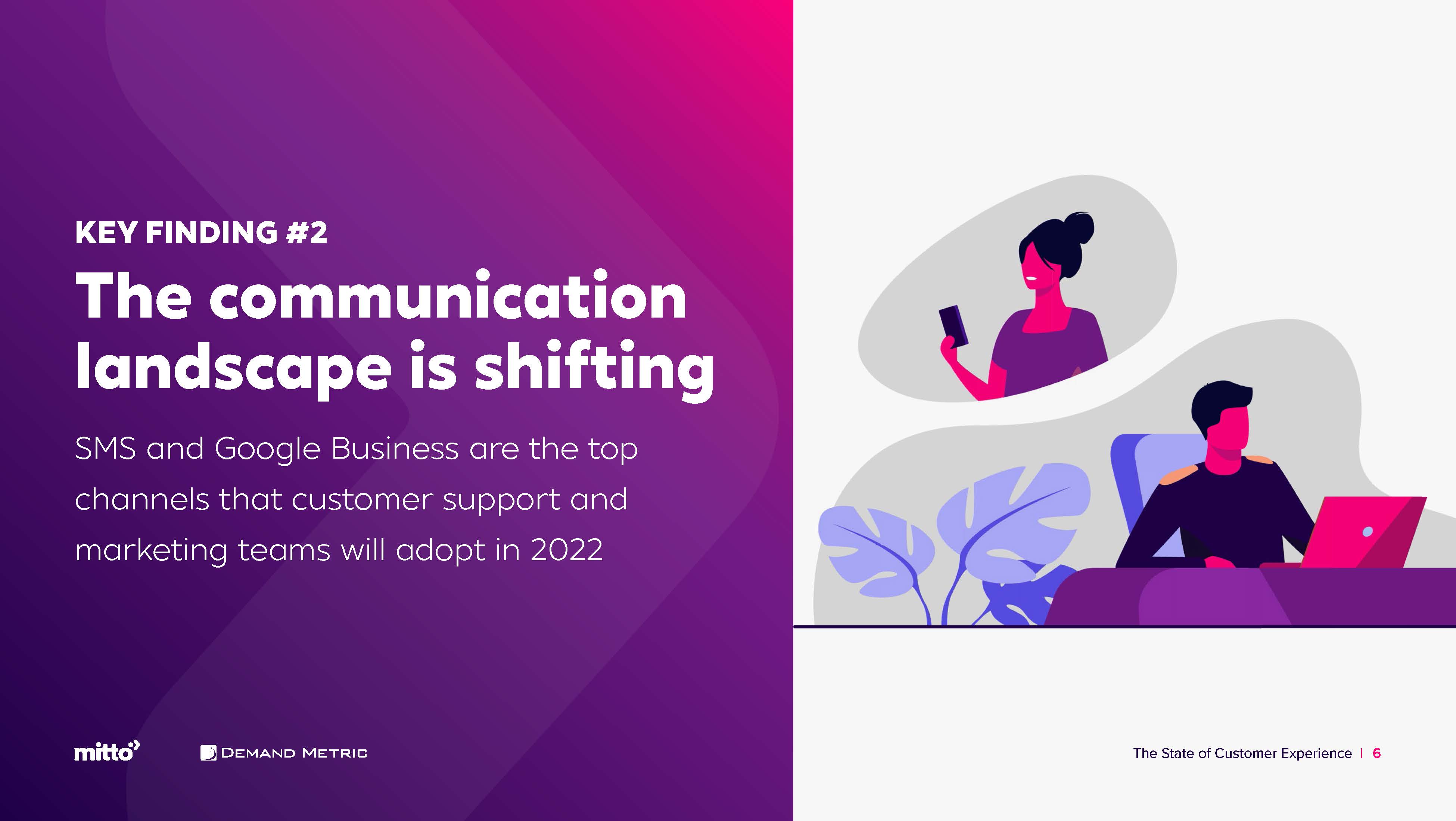 KEY FINDING #2

The communication landscape is shifting

SMS and Google Business are the top channels that customer support and marketing teams will adopt in 2022

mitto

DEMAND METRIC

The State of Customer Experience | 6